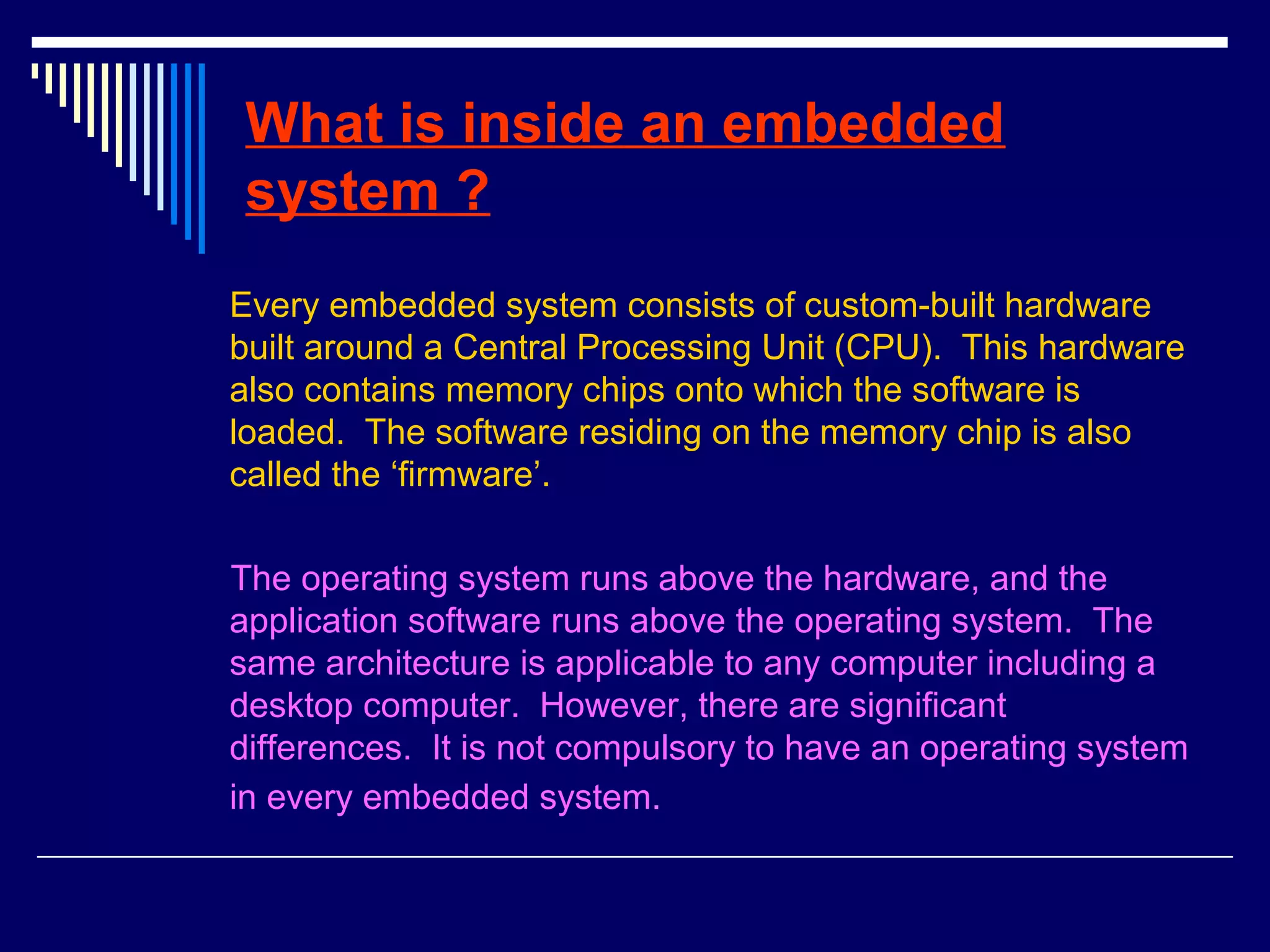 What is inside an embedded system ?

Every embedded system consists of custom-built hardware built around a Central Processing Unit (CPU). This hardware also contains memory chips onto which the software is loaded. The software residing on the memory chip is also called the ‘firmware’.

The operating system runs above the hardware, and the application software runs above the operating system. The same architecture is applicable to any computer including a desktop computer. However, there are significant differences. It is not compulsory to have an operating system in every embedded system.